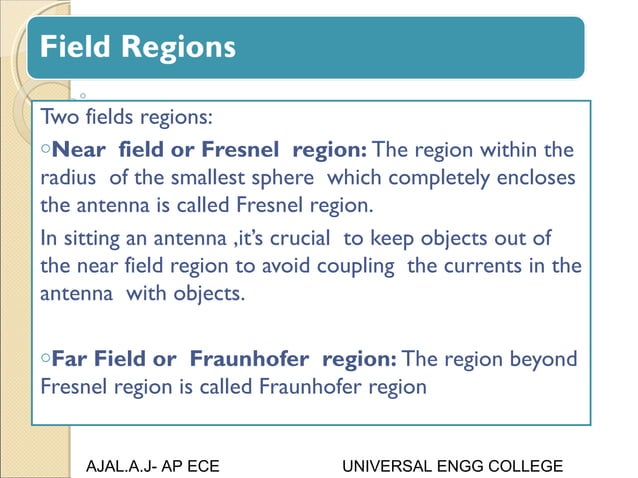 Field Regions

Two fields regions:

◦**Near field or Fresnel region:** The region within the radius of the smallest sphere which completely encloses the antenna is called Fresnel region.

In sitting an antenna ,it's crucial to keep objects out of the near field region to avoid coupling the currents in the antenna with objects.

◦**Far Field or Fraunhofer region:** The region beyond Fresnel region is called Fraunhofer region

AJAL.A.J- AP ECE

UNIVERSAL ENGG COLLEGE